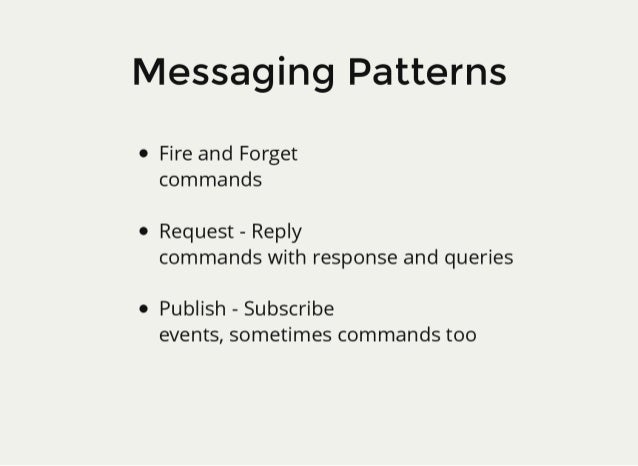 Messaging Patterns

- Fire and Forget
commands

- Request - Reply
commands with response and queries

- Publish - Subscribe
events, sometimes commands too